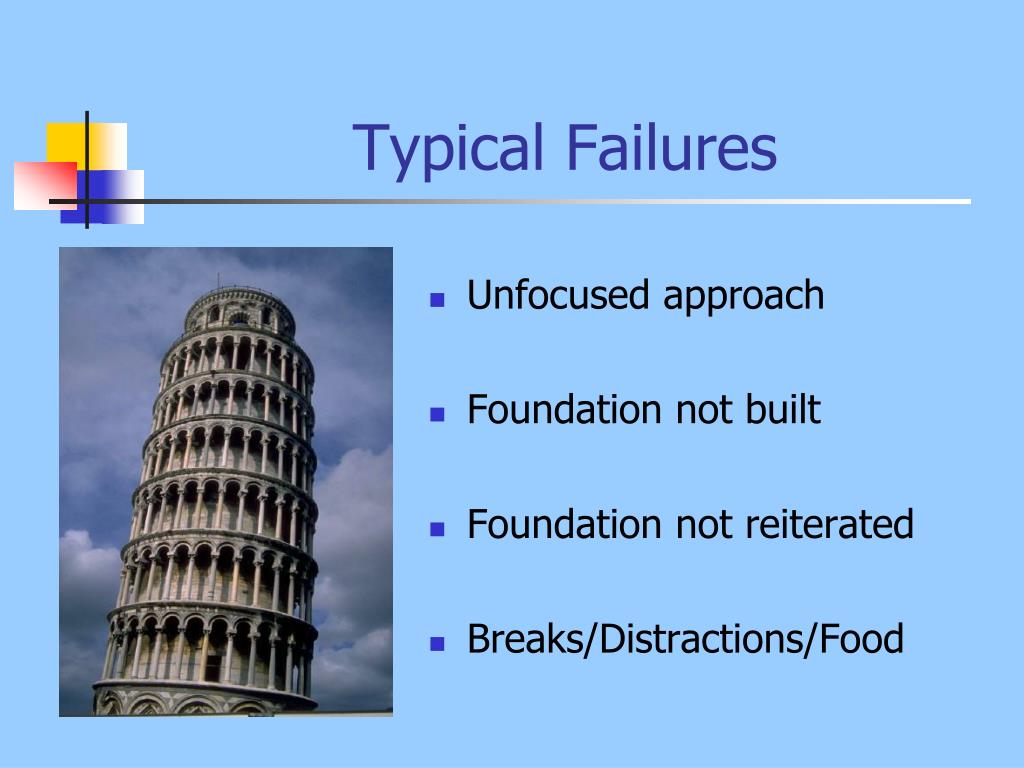 Typical Failures

- Unfocused approach
- Foundation not built
- Foundation not reiterated
- Breaks/Distractions/Food